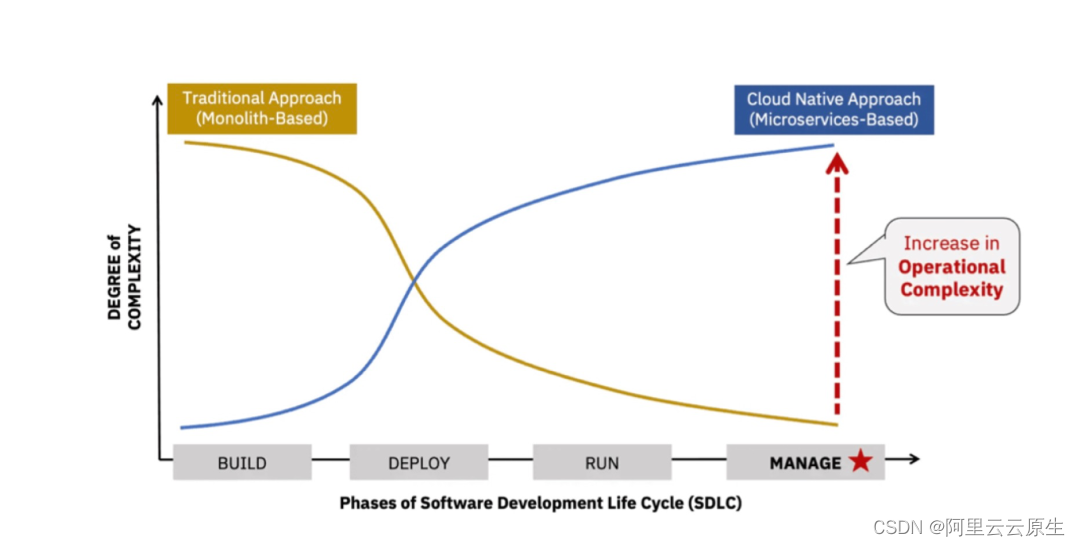 Traditional Approach
(Monolith-Based)

Cloud Native Approach
(Microservices-Based)

DEGREE of
COMPLEXITY

Increase in
Operational
Complexity

BUILD

DEPLOY

RUN

MANAGE

Phases of Software Development Life Cycle (SDLC)

CSDN @阿里云云原生